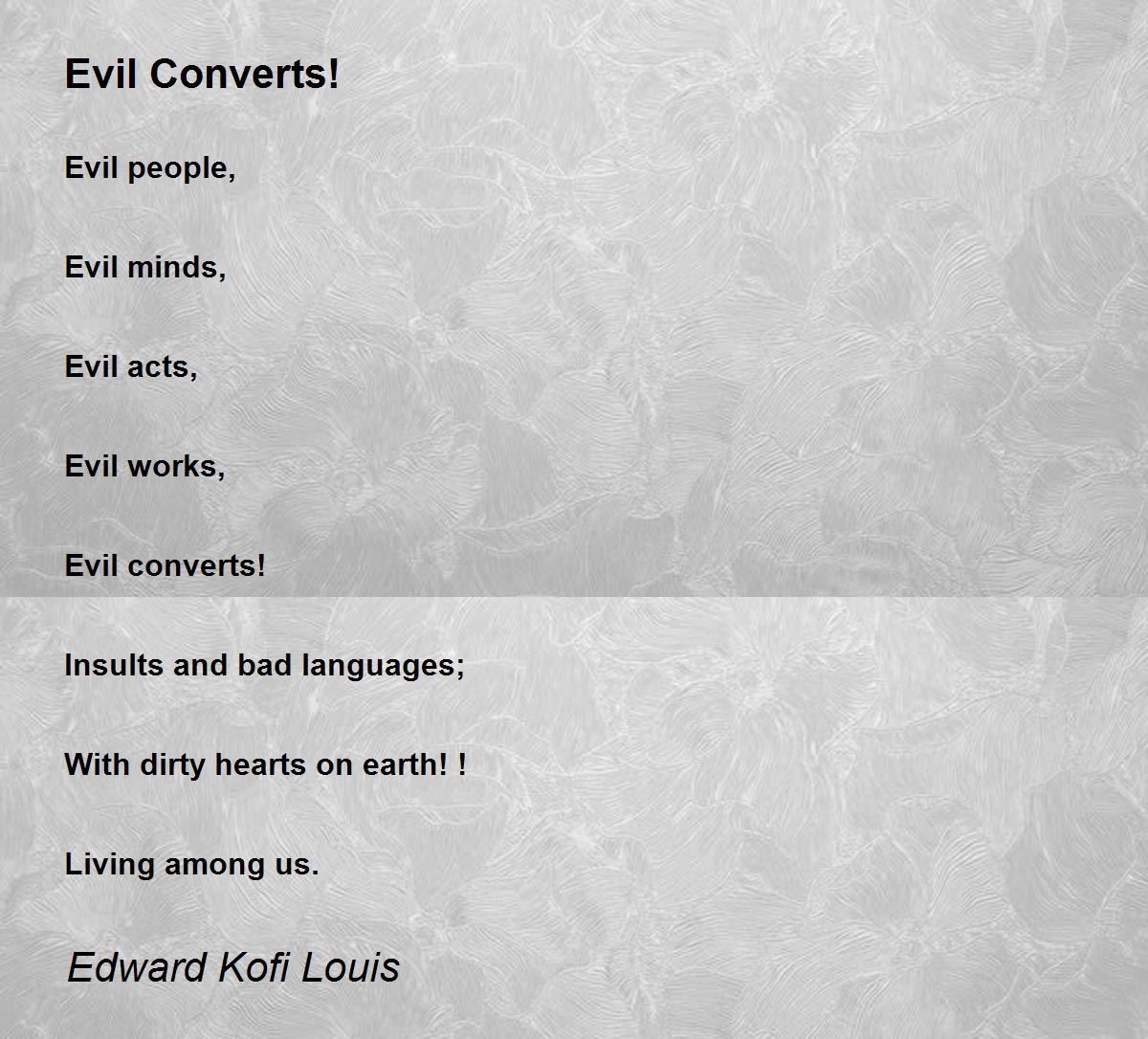 Evil Converts!

Evil people,

Evil minds,

Evil acts,

Evil works,

Evil converts!

Insults and bad languages;

With dirty hearts on earth! !

Living among us.

Edward Kofi Louis